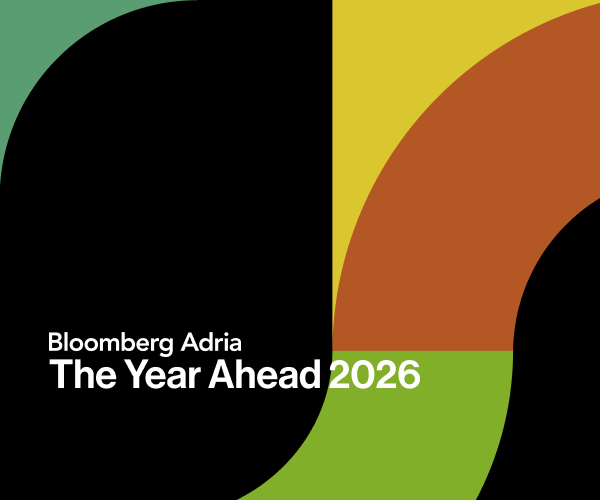 Bloomberg Adria
The Year Ahead 2026